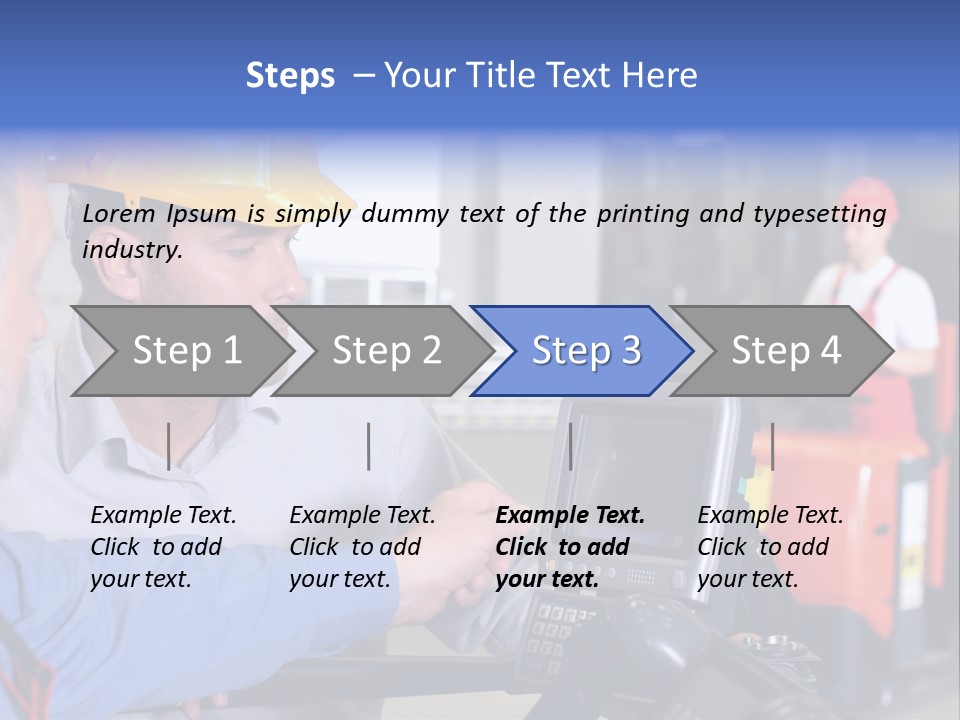 Steps – Your Title Text Here

Lorem Ipsum is simply dummy text of the printing and typesetting industry.

Step 1

Step 2

Step 3

Step 4

Example Text. Click to add your text.

Example Text. Click to add your text.

Example Text. Click to add your text.

Example Text. Click to add your text.